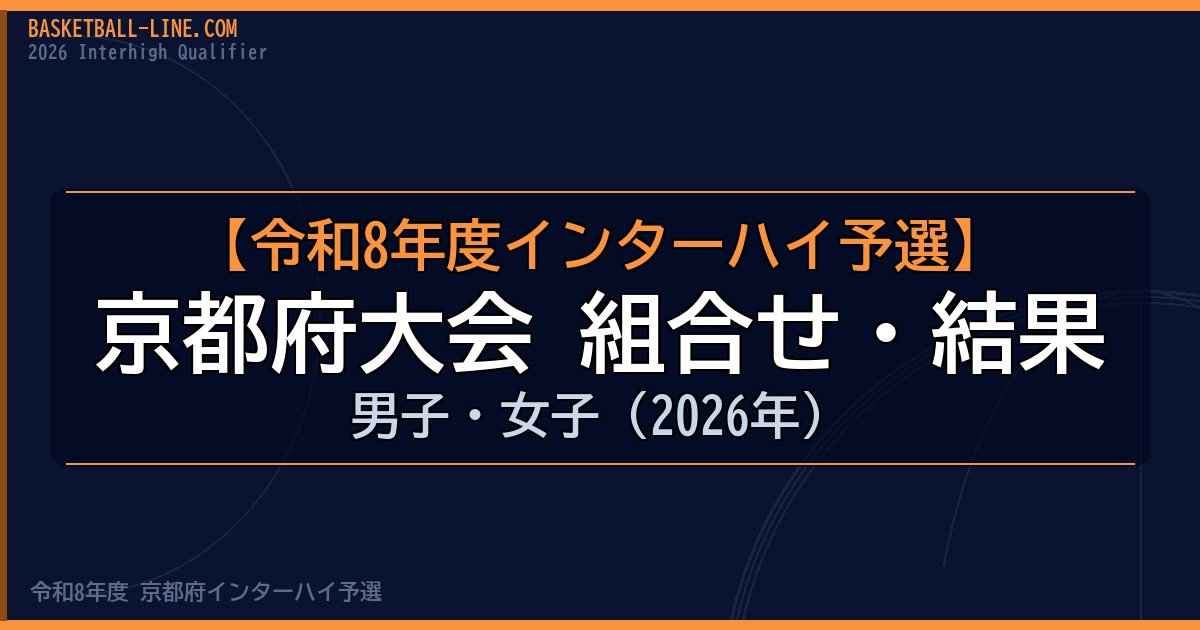 BASKETBALL-LINE.COM
2026 Interhigh Qualifier

【令和8年度インターハイ予選】
京都府大会 組合せ・結果
男子・女子（2026年）

令和8年度 京都府インターハイ予選